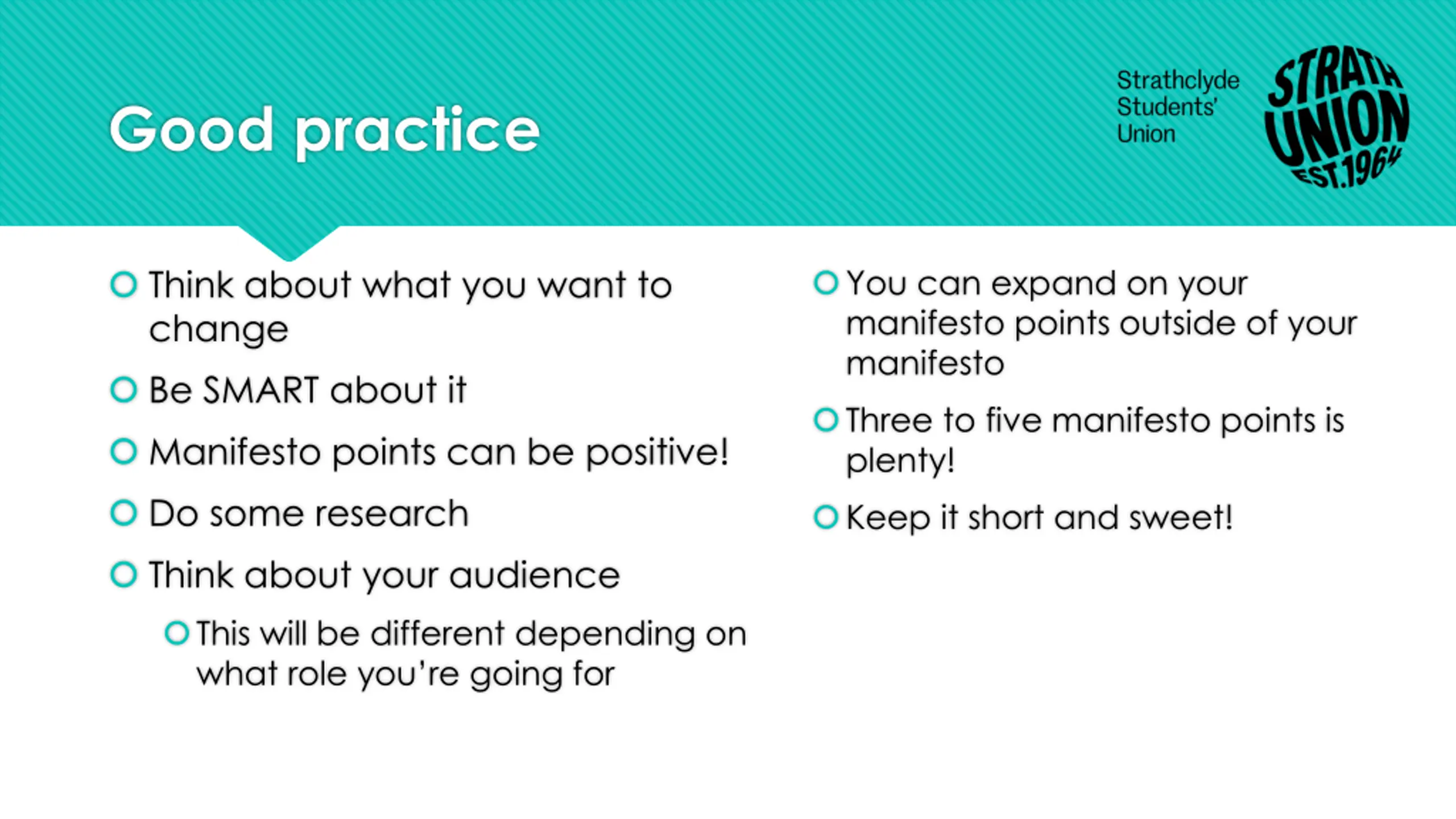 Good practice

Strathclyde Students' Union

STRATH UNION EST.1964

Think about what you want to change

Be SMART about it

Manifesto points can be positive!

Do some research

Think about your audience

This will be different depending on what role you're going for

You can expand on your manifesto points outside of your manifesto

Three to five manifesto points is plenty!

Keep it short and sweet!